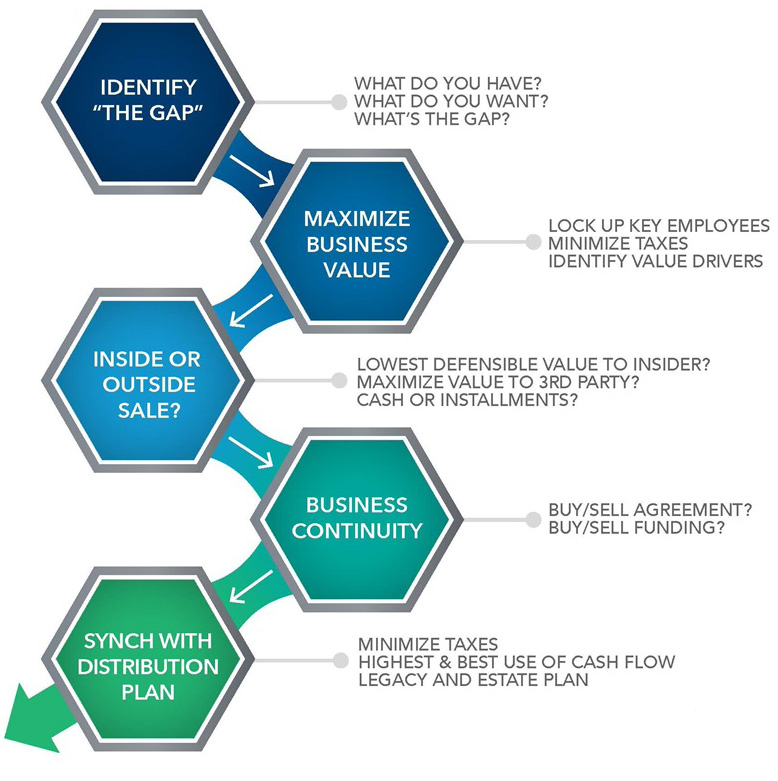 IDENTIFY "THE GAP"

WHAT DO YOU HAVE?
WHAT DO YOU WANT?
WHAT'S THE GAP?

MAXIMIZE BUSINESS VALUE

LOCK UP KEY EMPLOYEES
MINIMIZE TAXES
IDENTIFY VALUE DRIVERS

INSIDE OR OUTSIDE SALE?

LOWEST DEFENSIBLE VALUE TO INSIDER?
MAXIMIZE VALUE TO 3RD PARTY?
CASH OR INSTALLMENTS?

BUSINESS CONTINUITY

BUY/SELL AGREEMENT?
BUY/SELL FUNDING?

SYNCH WITH DISTRIBUTION PLAN

MINIMIZE TAXES
HIGHEST & BEST USE OF CASH FLOW
LEGACY AND ESTATE PLAN